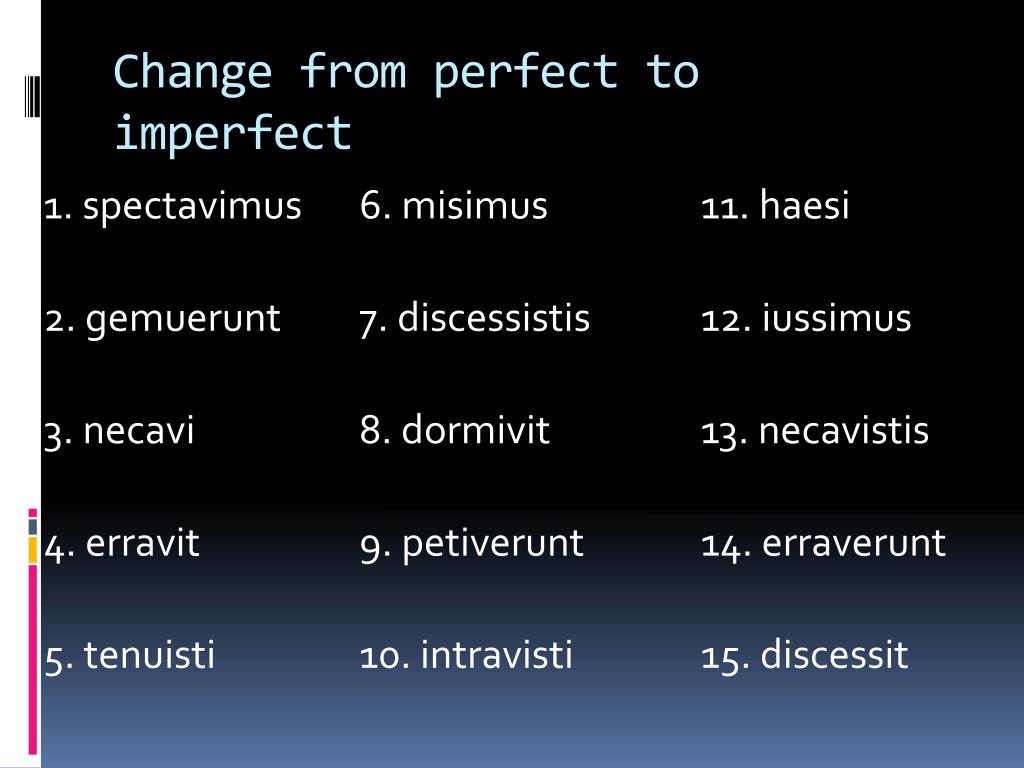 Change from perfect to imperfect

1. spectavimus
2. gemuerunt
3. necavi
4. erravit
5. tenuisti

6. misimus
7. discessistis
8. dormivit
9. petiverunt
10. intravisti

11. haesi
12. iussimus
13. necavistis
14. erraverunt
15. discessit